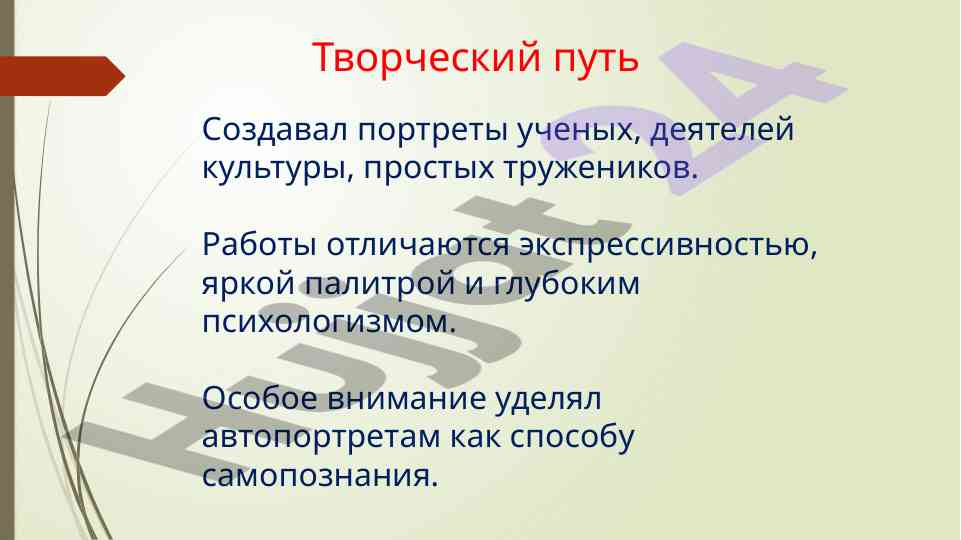 Творческий путь

Создавал портреты ученых, деятелей культуры, простых тружеников.

Работы отличаются экспрессивностью, яркой палитрой и глубоким психологизмом.

Особое внимание уделял автопортретам как способу самопознания.

Hujjat24